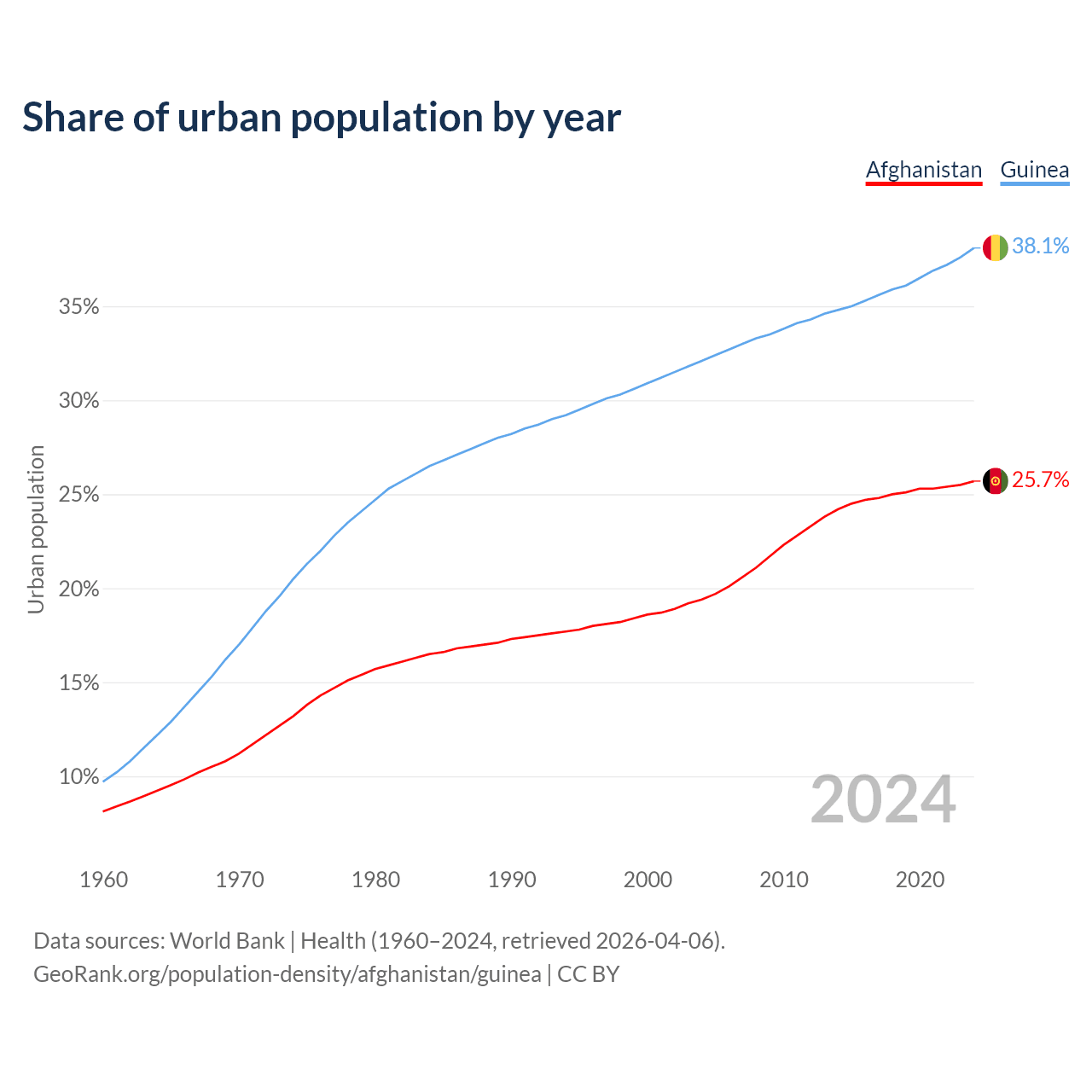 Share of urban population by year

Afghanistan Guinea

38.1%
25.7%

Urban population

35%
30%
25%
20%
15%
10%

2024

1960 1970 1980 1990 2000 2010 2020

Data sources: World Bank | Health (1960–2024, retrieved 2026-04-06).
GeoRank.org/population-density/afghanistan/guinea | CC BY